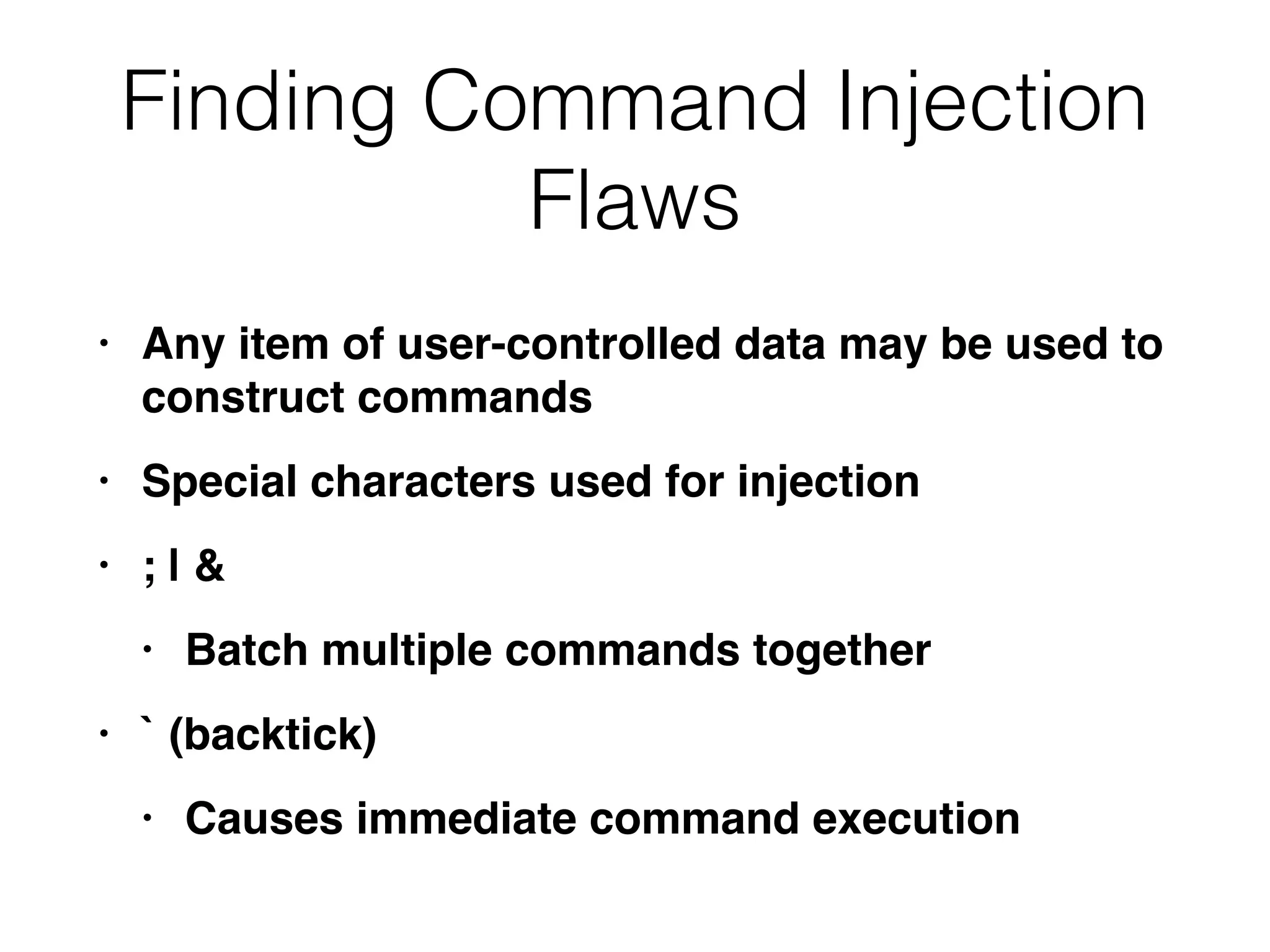 Finding Command Injection Flaws

• Any item of user-controlled data may be used to construct commands

• Special characters used for injection

• ; | &

  • Batch multiple commands together

• ` (backtick)

  • Causes immediate command execution